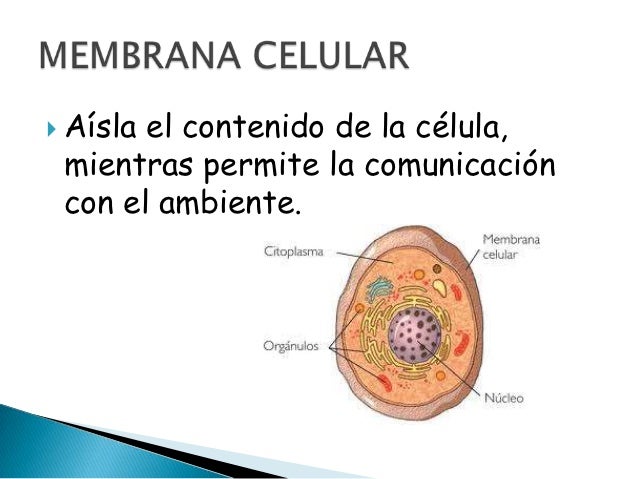 MEMBRANA CELULAR

Aísla el contenido de la célula, mientras permite la comunicación con el ambiente.

Citoplasma

Membrana celular

Orgánulos

Núcleo